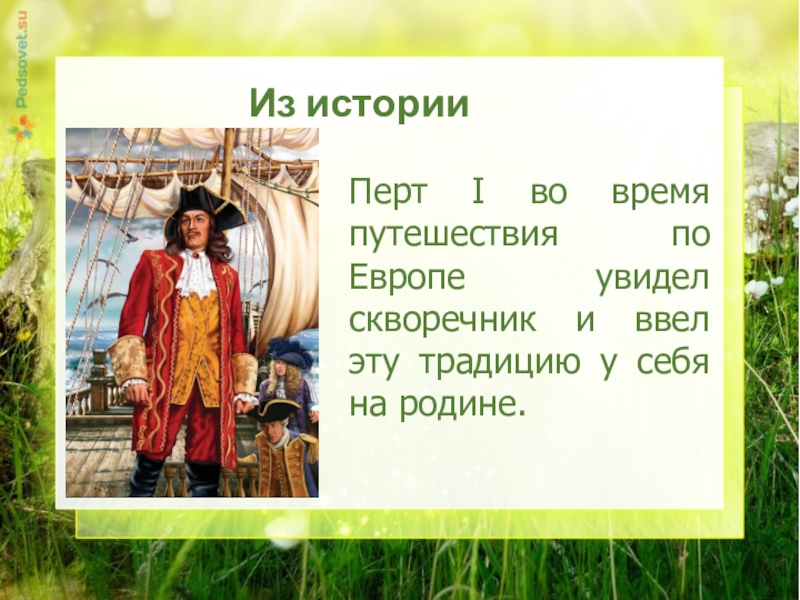 Pedsovet.su

Из истории

Перт I во время путешествия по Европе увидел скворечник и ввел эту традицию у себя на родине.